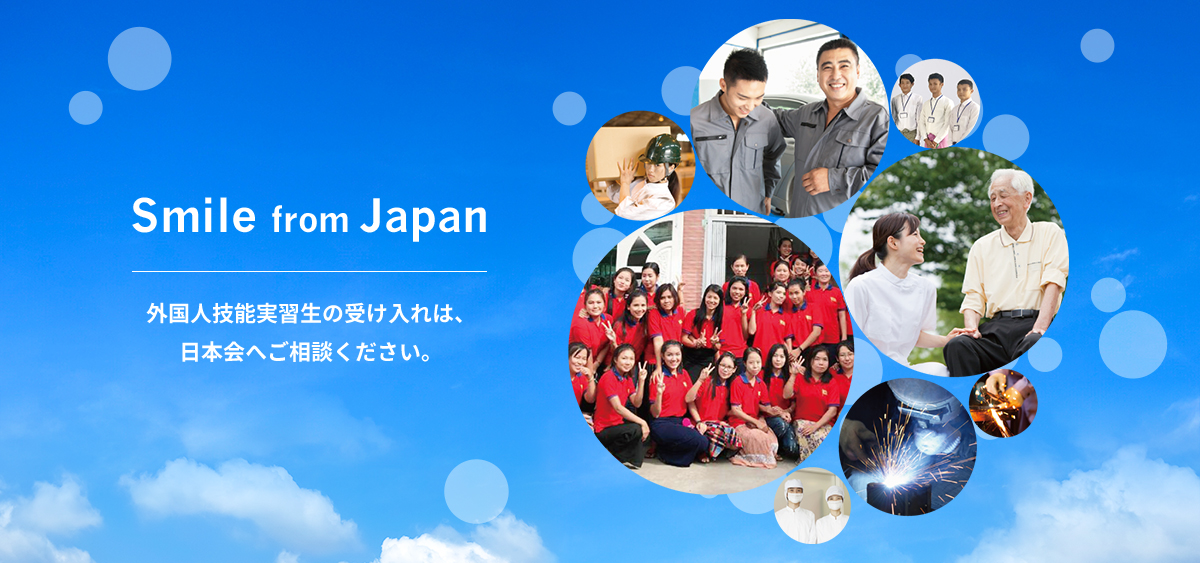 Smile from Japan

外国人技能実習生の受け入れは、
日本会へご相談ください。